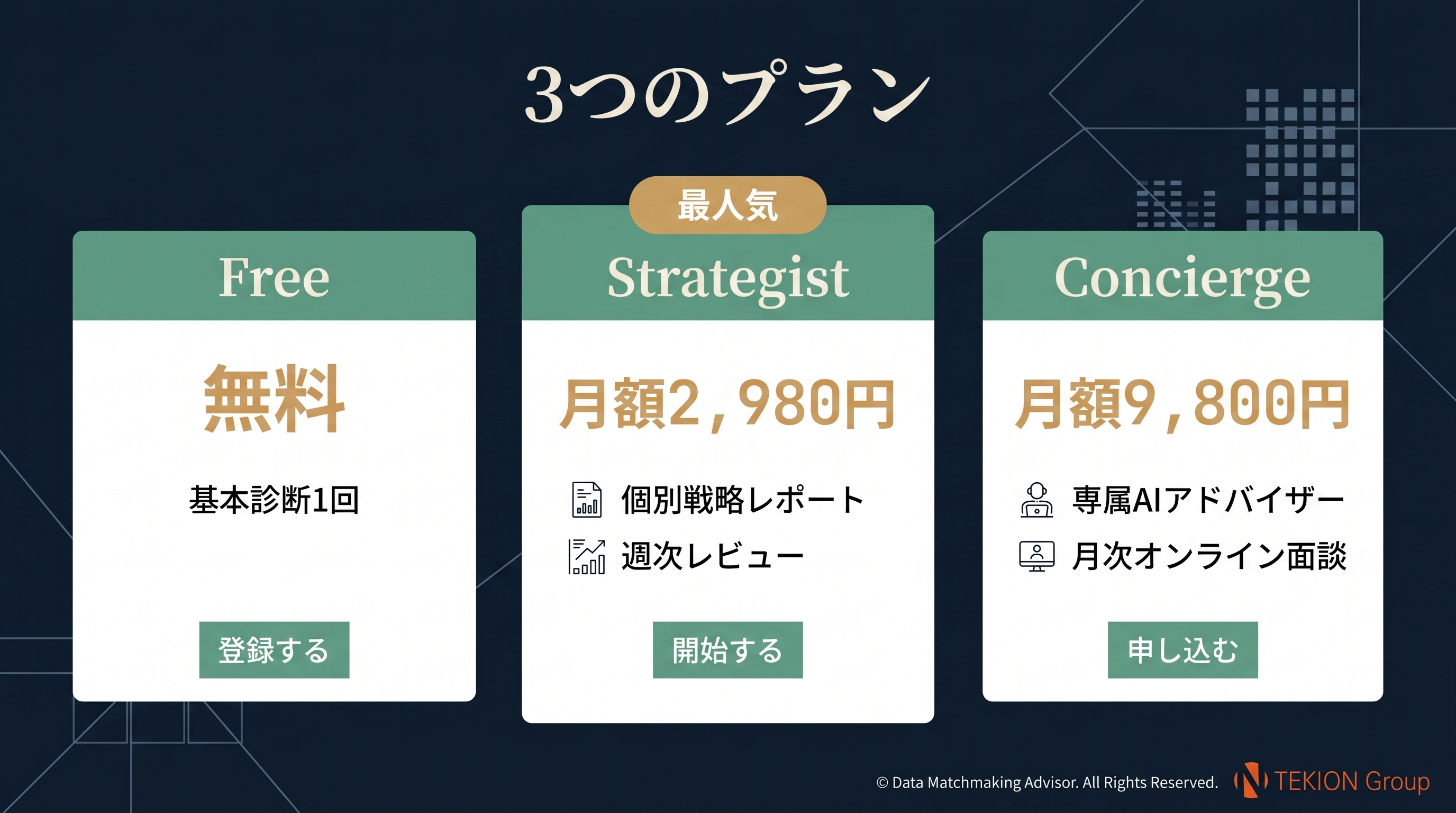 3つのプラン

Free

無料

基本診断1回

登録する

最人気

Strategist

月額2,980円

個別戦略レポート

週次レビュー

開始する

Concierge

月額9,800円

専属AIアドバイザー

月次オンライン面談

申し込む

© Data Matchmaking Advisor. All Rights Reserved.

TEKION Group